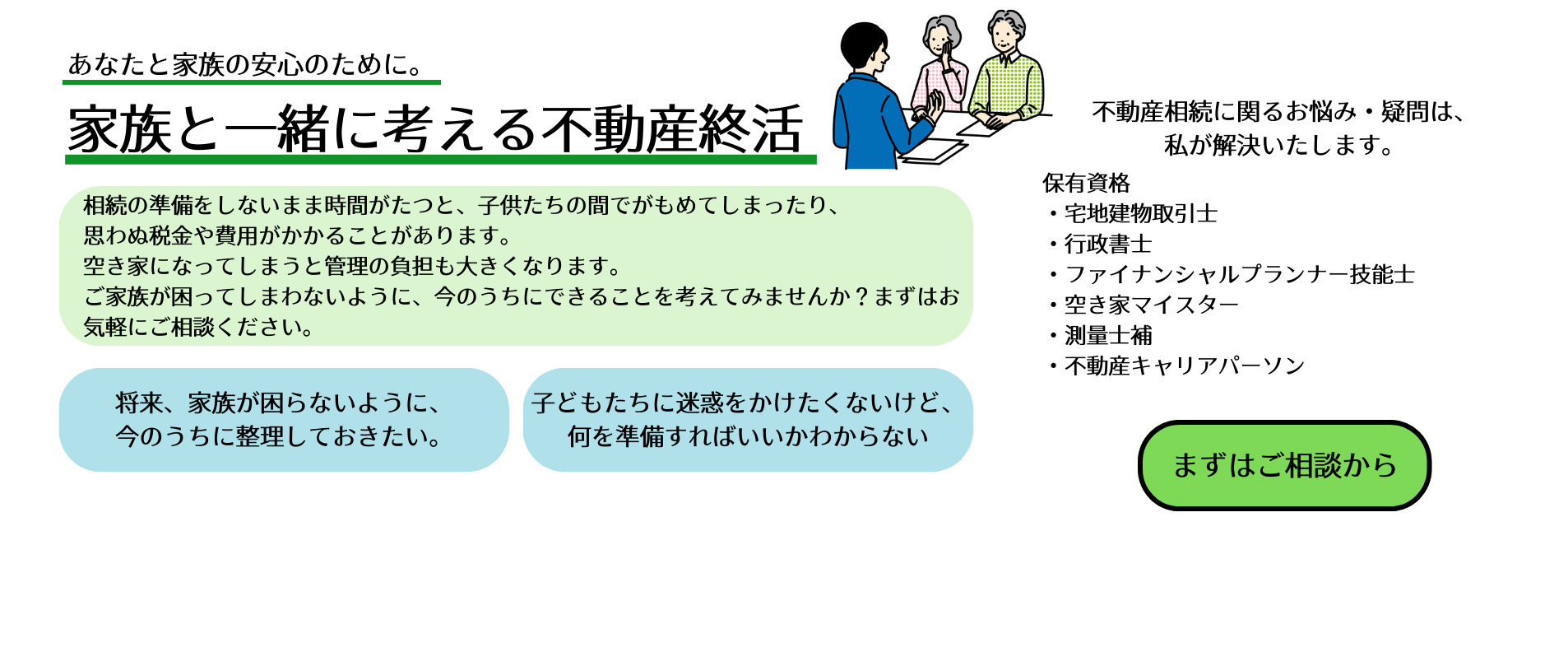 あなたと家族の安心のために。

家族と一緒に考える不動産終活

相続の準備をしないまま時間がたつと、子供たちの間でがもめてしまったり、
思わぬ税金や費用がかかることがあります。
空き家になってしまうと管理の負担も大きくなります。
ご家族が困ってしまわないように、今のうちにできることを考えてみませんか？まずはお気軽にご相談ください。

将来、家族が困らないように、
今のうちに整理しておきたい。

子どもたちに迷惑をかけたくないけど、
何を準備すればいいかわからない

不動産相続に関るお悩み・疑問は、
私が解決いたします。

保有資格
・宅地建物取引士
・行政書士
・ファイナンシャルプランナー技能士
・空き家マイスター
・測量士補
・不動産キャリアパーソン

まずはご相談から